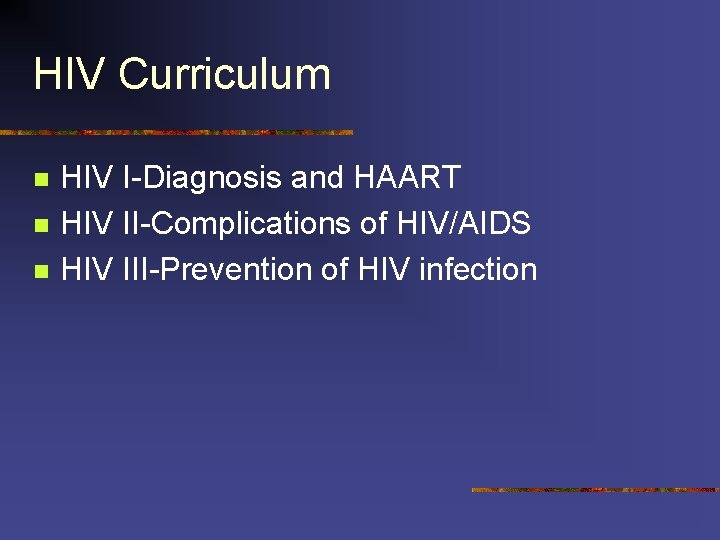 HIV Curriculum

- HIV I-Diagnosis and HAART
- HIV II-Complications of HIV/AIDS
- HIV III-Prevention of HIV infection